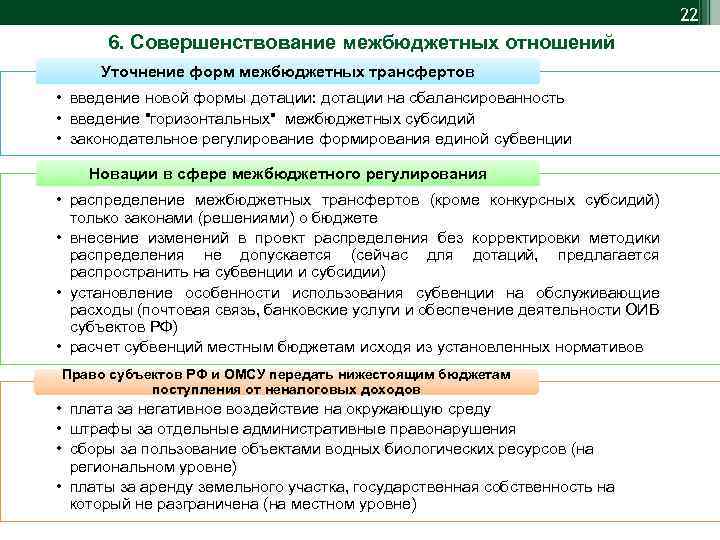 22

6. Совершенствование межбюджетных отношений

Уточнение форм межбюджетных трансфертов

• введение новой формы дотации: дотации на сбалансированность
• введение "горизонтальных" межбюджетных субсидий
• законодательное регулирование формирования единой субвенции

Новации в сфере межбюджетного регулирования

• распределение межбюджетных трансфертов (кроме конкурсных субсидий) только законами (решениями) о бюджете
• внесение изменений в проект распределения без корректировки методики распределения не допускается (сейчас для дотаций, предлагается распространить на субвенции и субсидии)
• установление особенности использования субвенции на обслуживающие расходы (почтовая связь, банковские услуги и обеспечение деятельности ОИВ субъектов РФ)
• расчет субвенций местным бюджетам исходя из установленных нормативов

Право субъектов РФ и ОМСУ передать нижестоящим бюджетам поступления от неналоговых доходов

• плата за негативное воздействие на окружающую среду
• штрафы за отдельные административные правонарушения
• сборы за пользование объектами водных биологических ресурсов (на региональном уровне)
• платы за аренду земельного участка, государственная собственность на который не разграничена (на местном уровне)